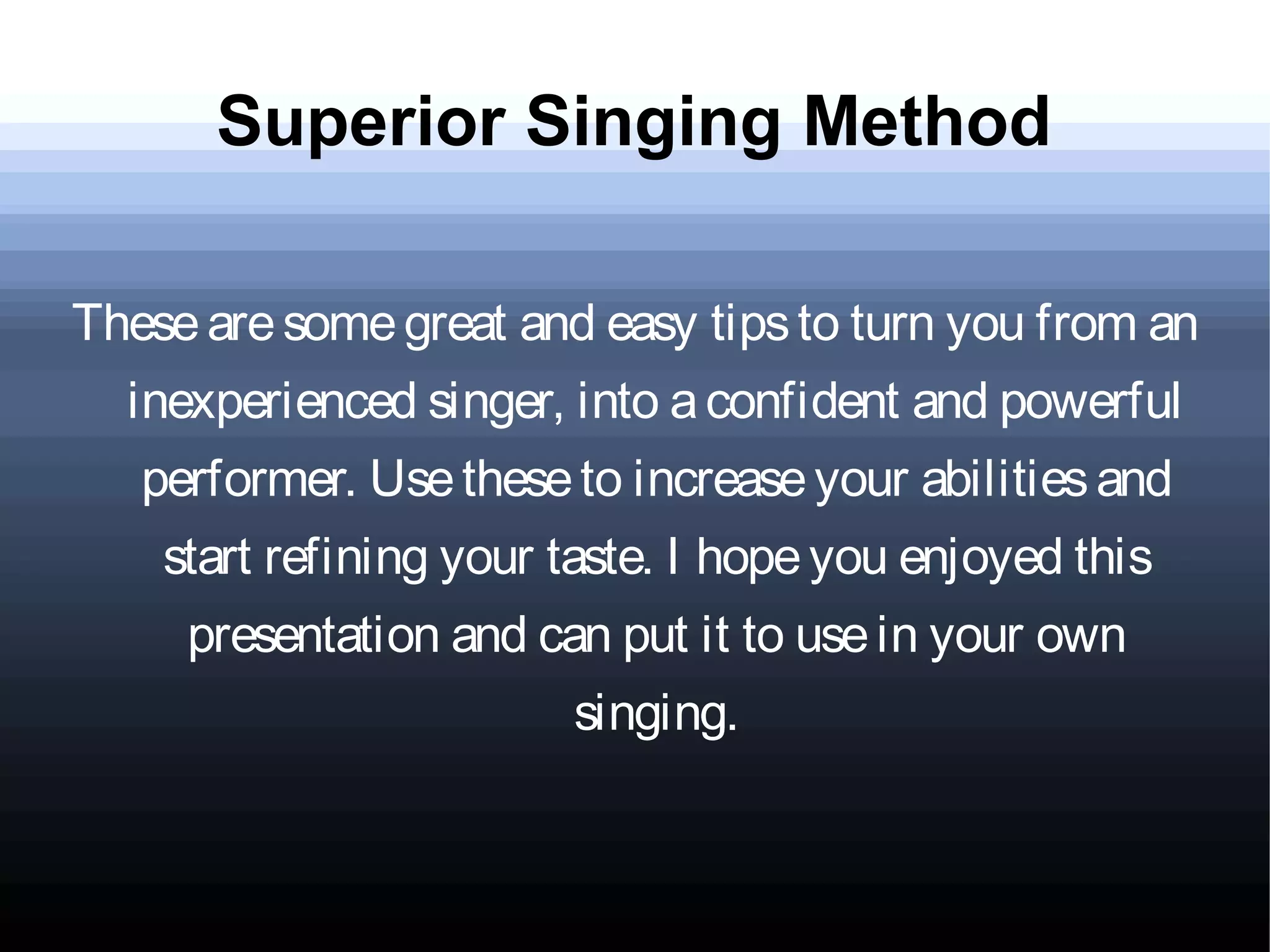 Superior Singing Method

These are some great and easy tips to turn you from an inexperienced singer, into a confident and powerful performer. Use these to increase your abilities and start refining your taste. I hope you enjoyed this presentation and can put it to use in your own singing.